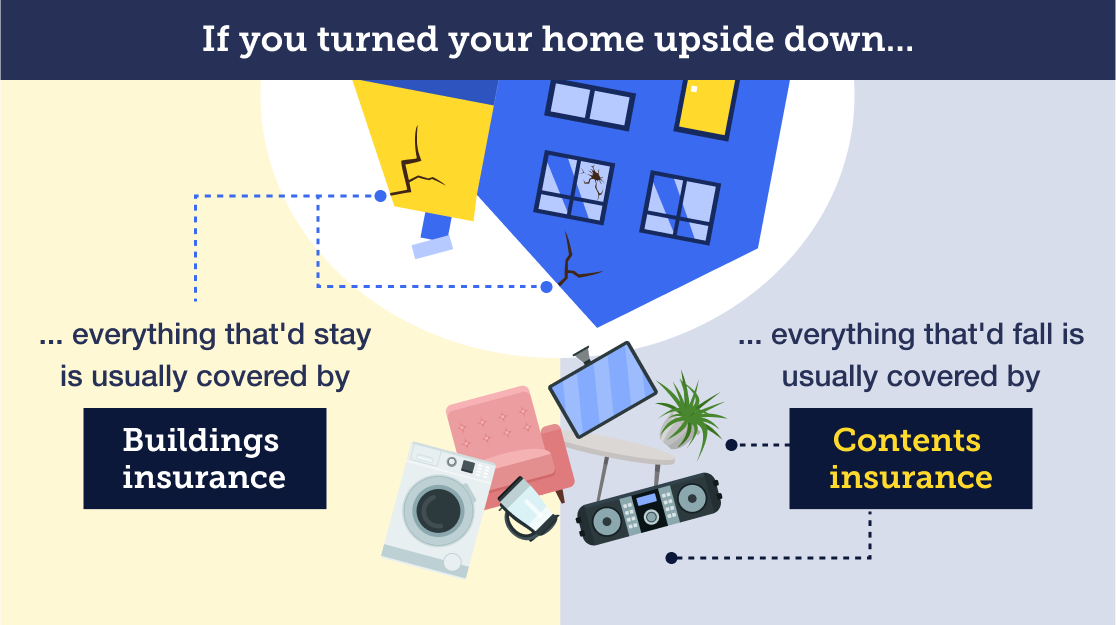 If you turned your home upside down...

... everything that'd stay is usually covered by

Buildings insurance

... everything that'd fall is usually covered by

Contents insurance